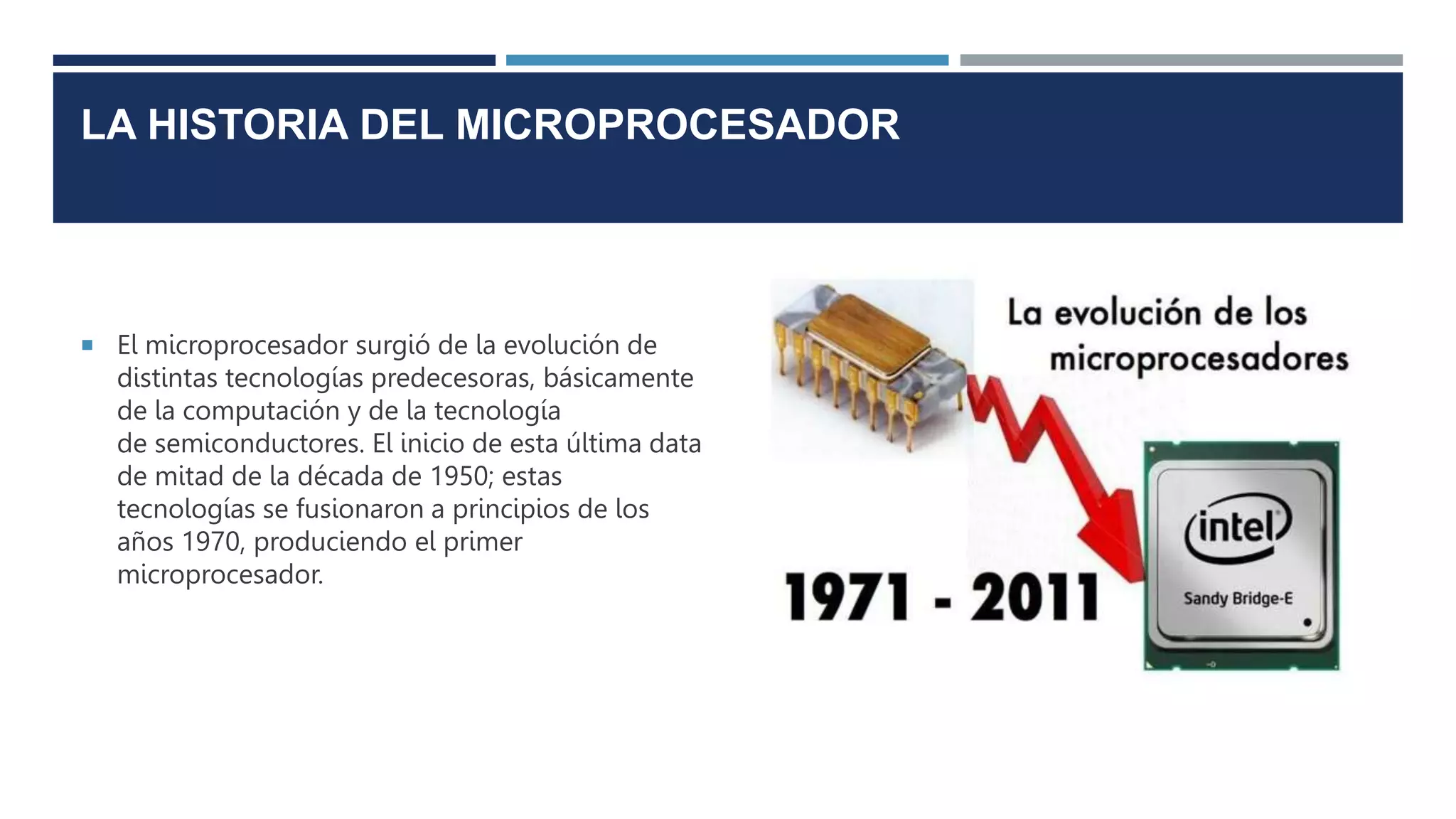 LA HISTORIA DEL MICROPROCESADOR

El microprocesador surgió de la evolución de distintas tecnologías predecesoras, básicamente de la computación y de la tecnología de semiconductores. El inicio de esta última data de mitad de la década de 1950; estas tecnologías se fusionaron a principios de los años 1970, produciendo el primer microprocesador.

La evolución de los microprocesadores

1971 - 2011

intel

Sandy Bridge-E